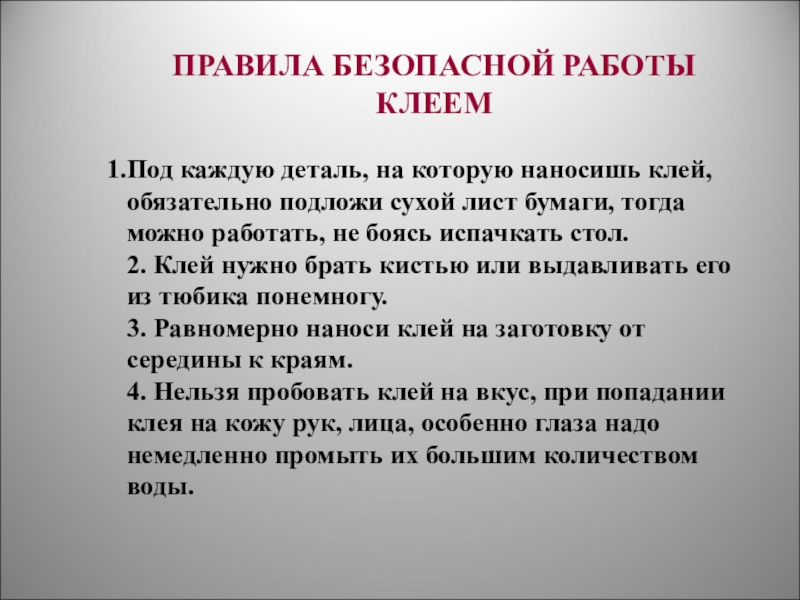 ПРАВИЛА БЕЗОПАСНОЙ РАБОТЫ КЛЕЕМ

1.Под каждую деталь, на которую наносишь клей, обязательно подложи сухой лист бумаги, тогда можно работать, не боясь испачкать стол.
2. Клей нужно брать кистью или выдавливать его из тюбика понемногу.
3. Равномерно наноси клей на заготовку от середины к краям.
4. Нельзя пробовать клей на вкус, при попадании клея на кожу рук, лица, особенно глаза надо немедленно промыть их большим количеством воды.